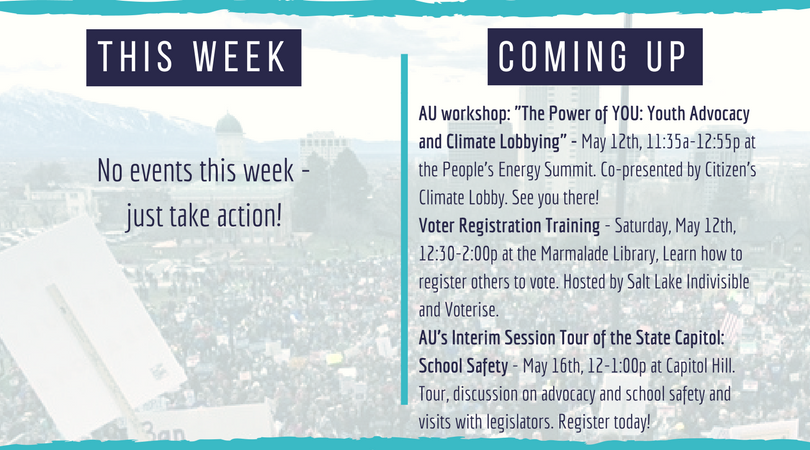 THIS WEEK

No events this week - just take action!

COMING UP

AU workshop: "The Power of YOU: Youth Advocacy and Climate Lobbying" - May 12th, 11:35a-12:55p at the People's Energy Summit. Co-presented by Citizen's Climate Lobby. See you there!

Voter Registration Training - Saturday, May 12th, 12:30-2:00p at the Marmalade Library, Learn how to register others to vote. Hosted by Salt Lake Indivisible and Voterise.

AU's Interim Session Tour of the State Capitol: School Safety - May 16th, 12-1:00p at Capitol Hill. Tour, discussion on advocacy and school safety and visits with legislators. Register today!